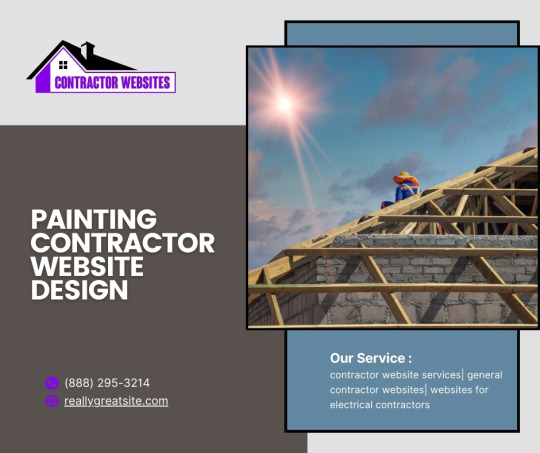 CONTRACTOR WEBSITES

PAINTING CONTRACTOR WEBSITE DESIGN

(888) 295-3214
reallygreatsite.com

Our Service :
contractor website services| general contractor websites| websites for electrical contractors